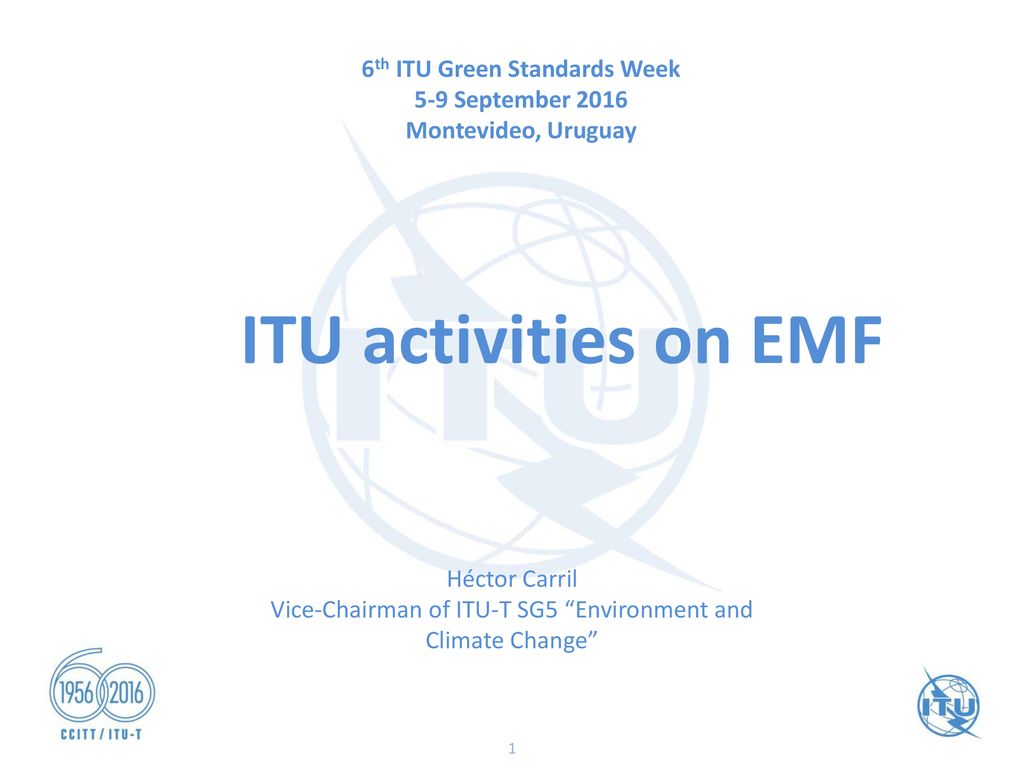 6th ITU Green Standards Week
5-9 September 2016
Montevideo, Uruguay

ITU activities on EMF

Héctor Carril
Vice-Chairman of ITU-T SG5 “Environment and Climate Change”

1956 2016
CCITT / ITU-T

ITU

1